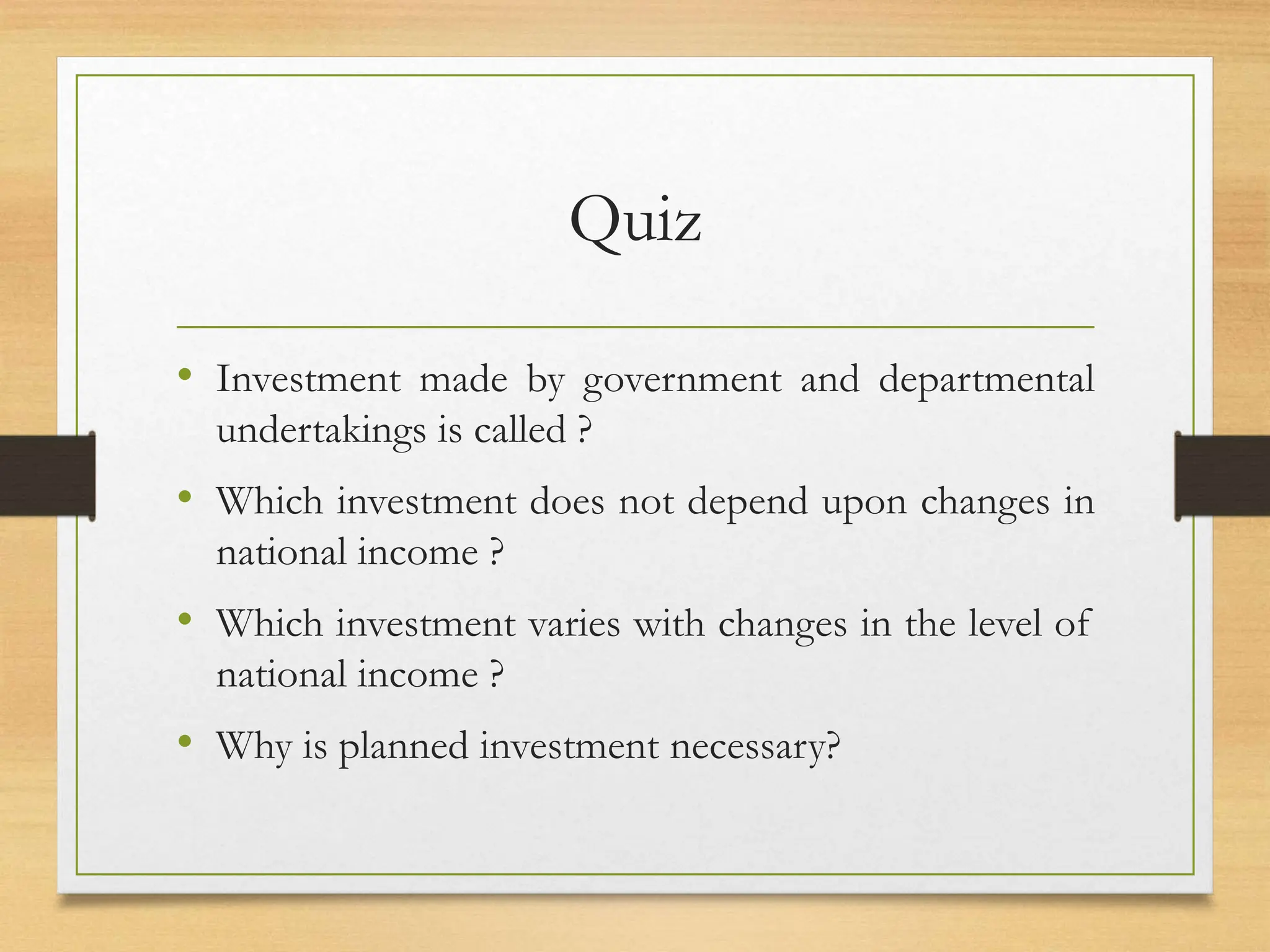 Quiz

• Investment made by government and departmental undertakings is called ?

• Which investment does not depend upon changes in national income ?

• Which investment varies with changes in the level of national income ?

• Why is planned investment necessary?